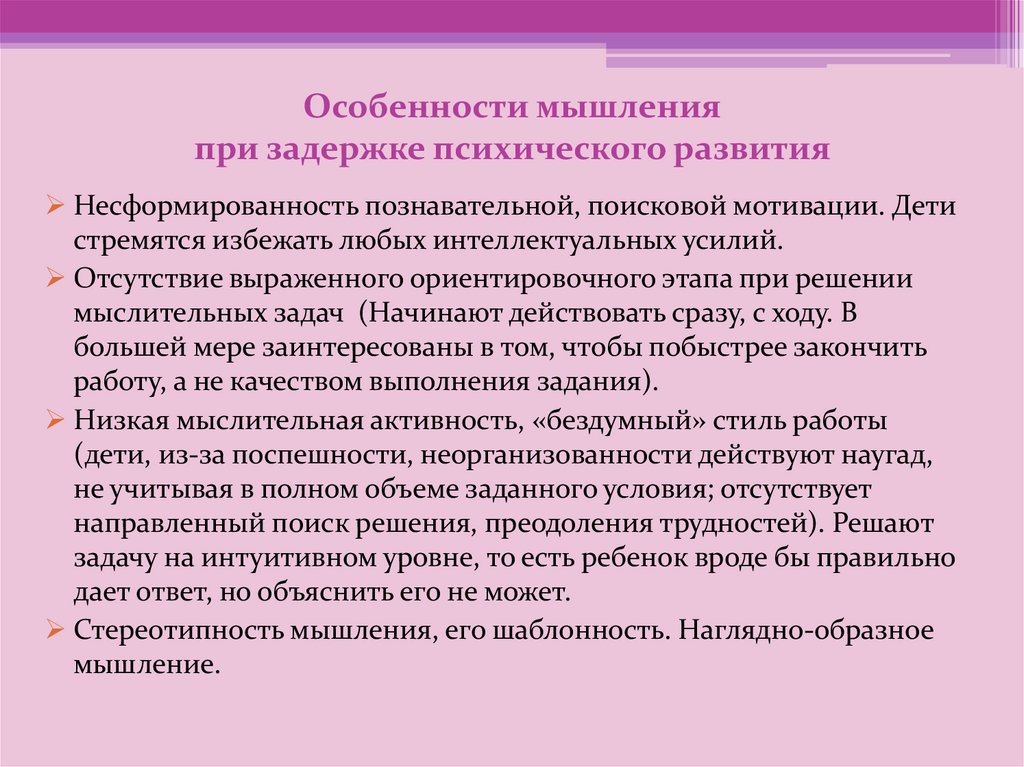 Особенности мышления
при задержке психического развития

➢ Несформированность познавательной, поисковой мотивации. Дети стремятся избежать любых интеллектуальных усилий.
➢ Отсутствие выраженного ориентировочного этапа при решении мыслительных задач (Начинают действовать сразу, с ходу. В большей мере заинтересованы в том, чтобы побыстрее закончить работу, а не качеством выполнения задания).
➢ Низкая мыслительная активность, «бездумный» стиль работы (дети, из-за поспешности, неорганизованности действуют наугад, не учитывая в полном объеме заданного условия; отсутствует направленный поиск решения, преодоления трудностей). Решают задачу на интуитивном уровне, то есть ребенок вроде бы правильно дает ответ, но объяснить его не может.
➢ Стереотипность мышления, его шаблонность. Наглядно-образное мышление.